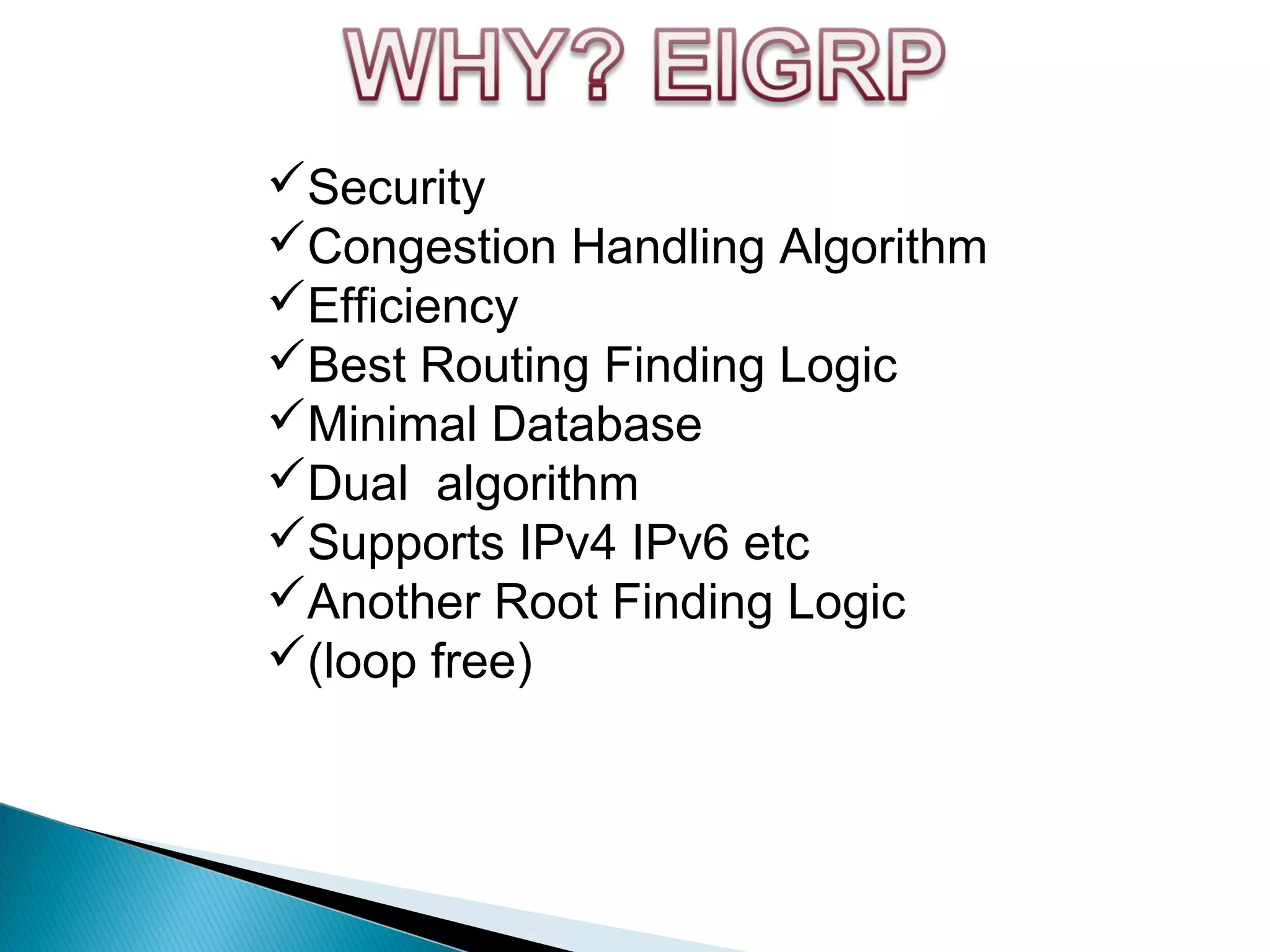 WHY? EIGRP

✓Security
✓Congestion Handling Algorithm
✓Efficiency
✓Best Routing Finding Logic
✓Minimal Database
✓Dual  algorithm
✓Supports IPv4 IPv6 etc
✓Another Root Finding Logic
✓(loop free)